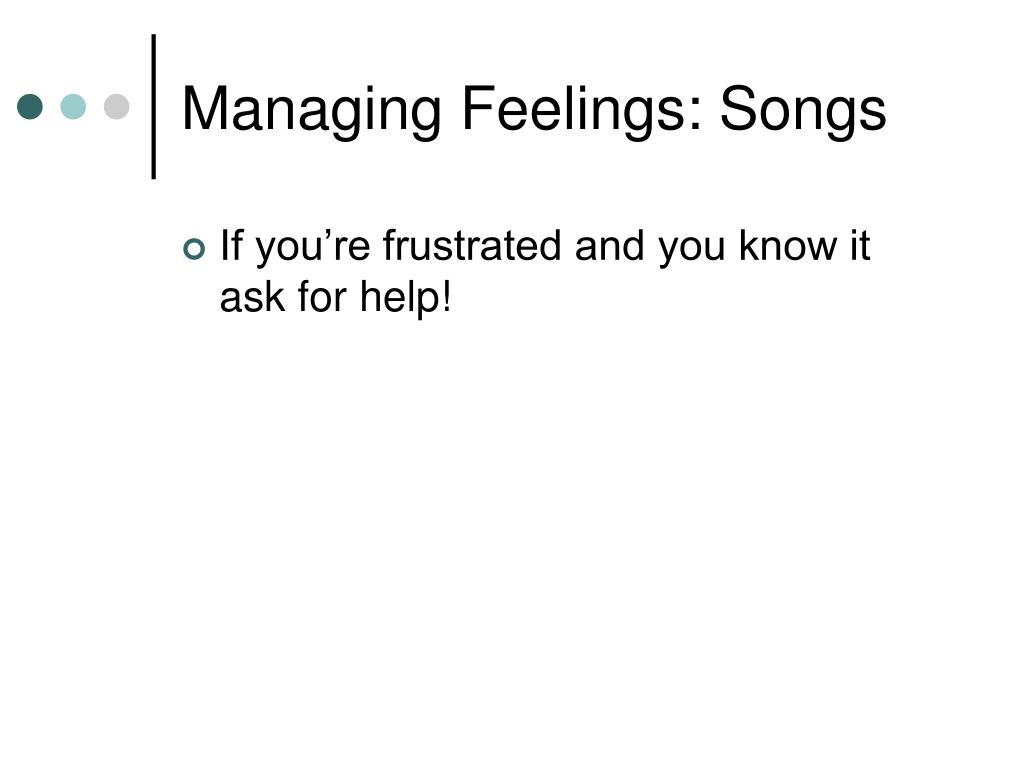 Managing Feelings: Songs

If you’re frustrated and you know it ask for help!